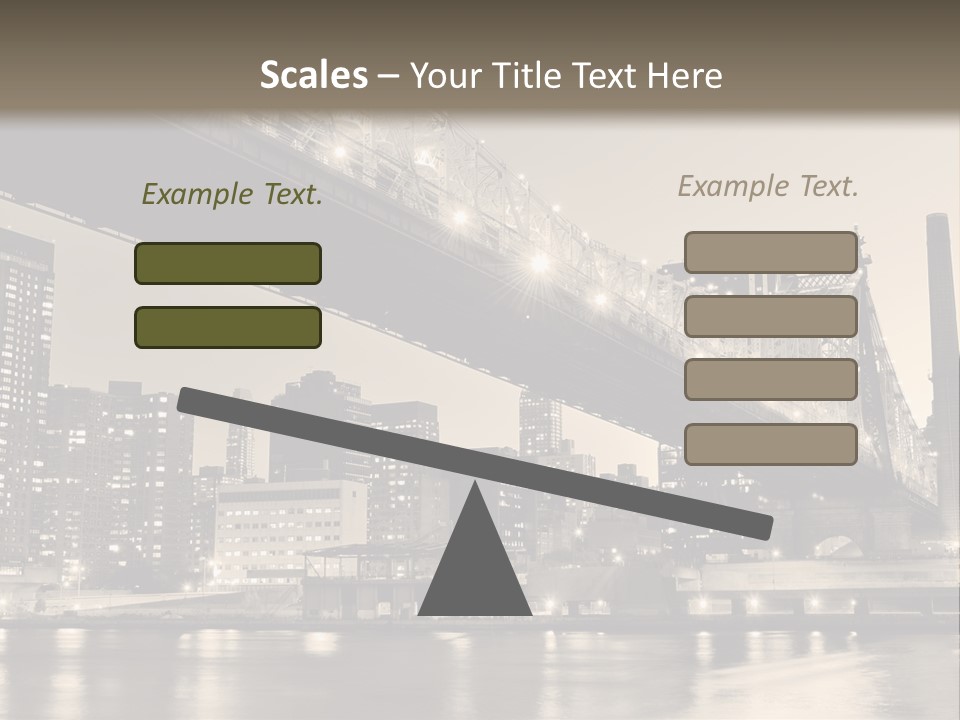 Scales – Your Title Text Here

Example Text.

Example Text.